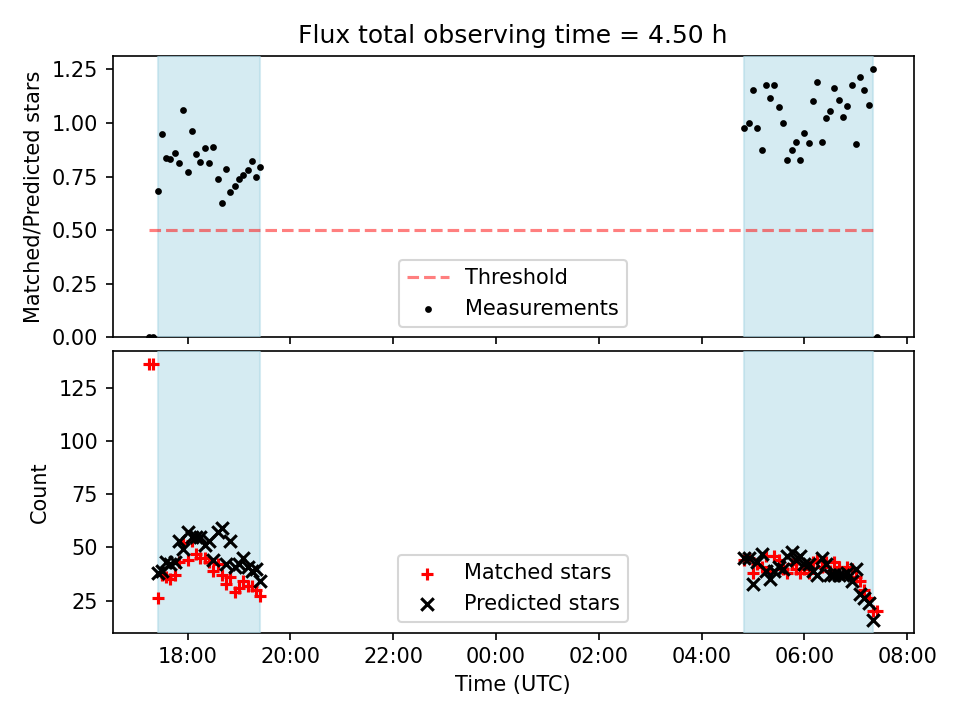 Flux total observing time = 4.50 h

Matched/Predicted stars

1.25
1.00
0.75
0.50
0.25
0.00

Threshold
Measurements

Count

125
100
75
50
25

Matched stars
Predicted stars

18:00 20:00 22:00 00:00 02:00 04:00 06:00 08:00

Time (UTC)